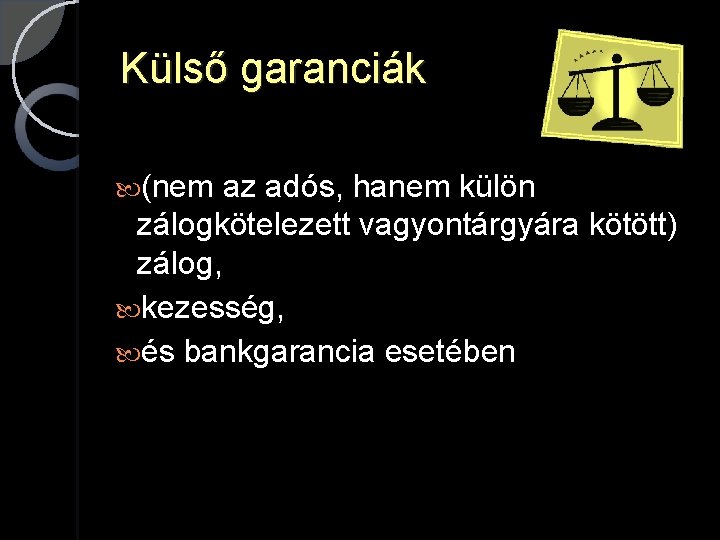 Külső garanciák

(nem az adós, hanem külön zálogkötelezett vagyontárgyára kötött) zálog,

kezesség,

és bankgarancia esetében